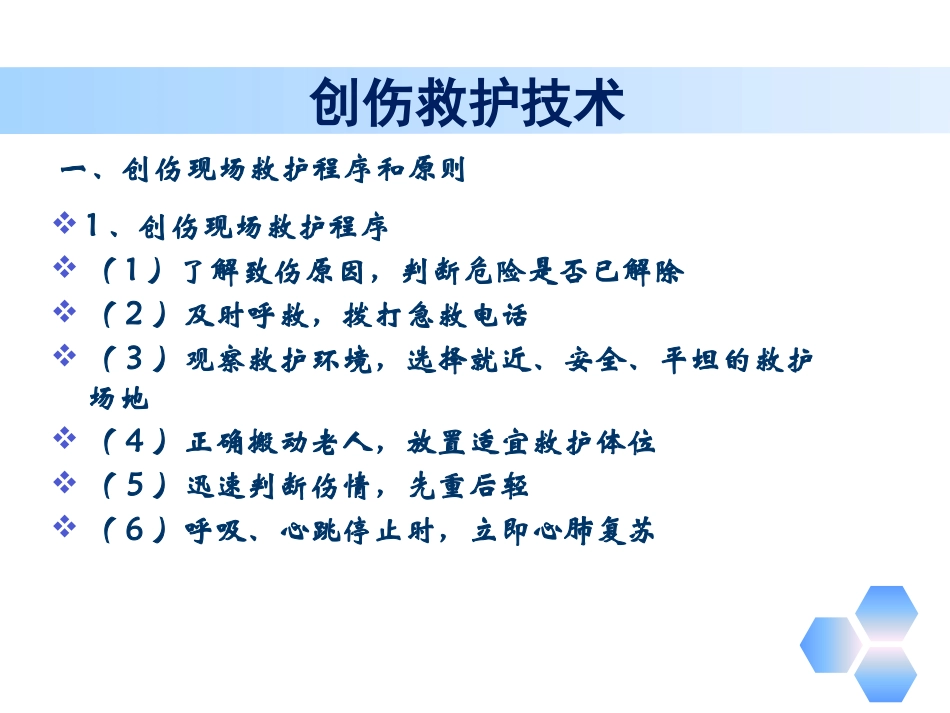 创伤救护技术

一、创伤现场救护程序和原则

❖ 1、创伤现场救护程序

❖ （1）了解致伤原因，判断危险是否已解除

❖ （2）及时呼救，拨打急救电话

❖ （3）观察救护环境，选择就近、安全、平坦的救护场地

❖ （4）正确搬动老人，放置适宜救护体位

❖ （5）迅速判断伤情，先重后轻

❖ （6）呼吸、心跳停止时，立即心肺复苏